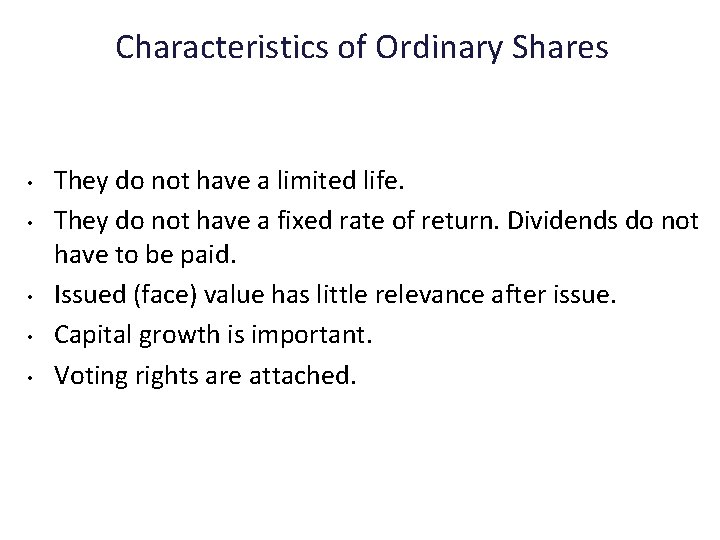 Characteristics of Ordinary Shares

• They do not have a limited life.
• They do not have a fixed rate of return. Dividends do not have to be paid.
• Issued (face) value has little relevance after issue.
• Capital growth is important.
• Voting rights are attached.